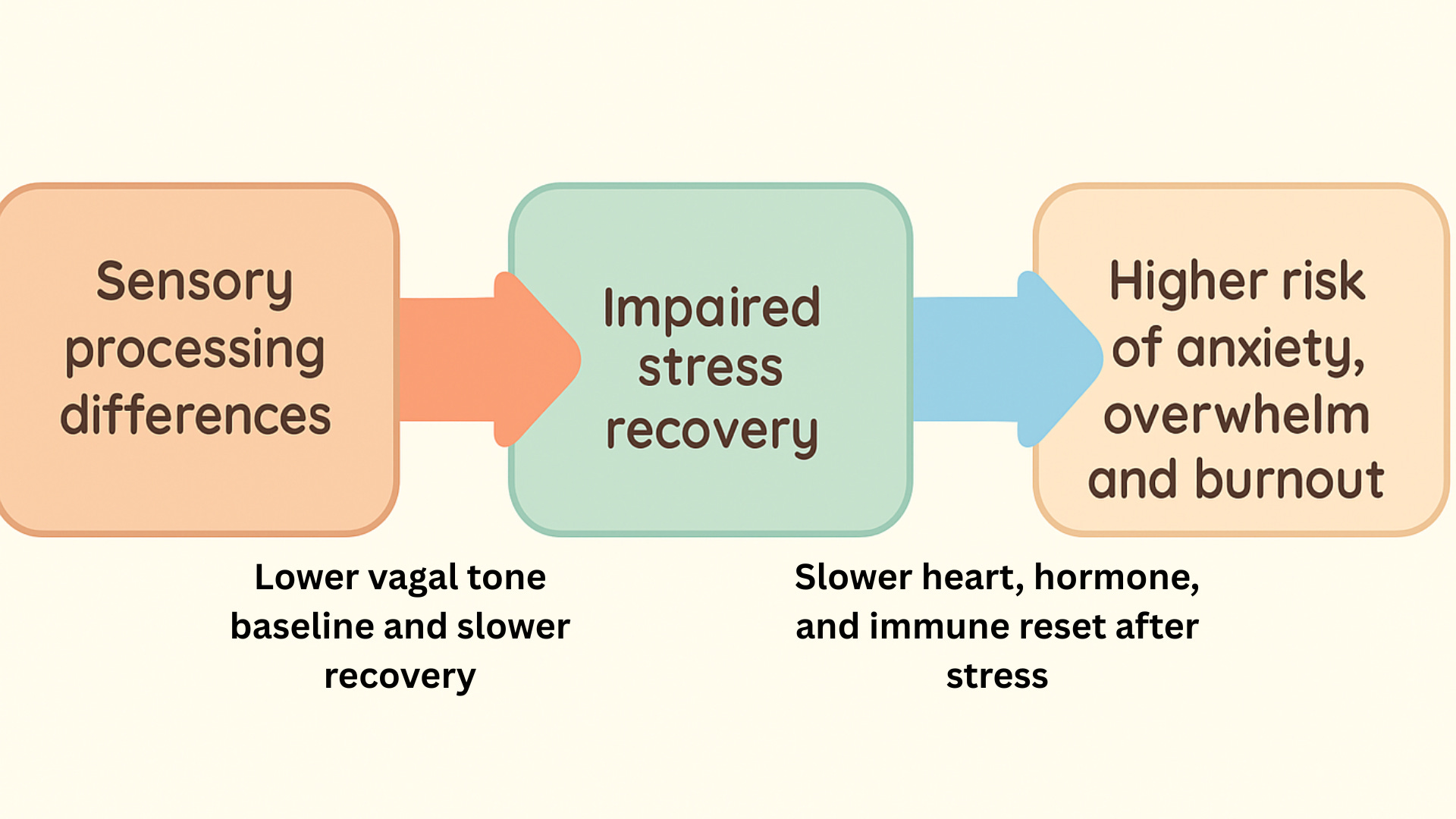 Sensory processing differences

Impaired stress recovery

Higher risk of anxiety, overwhelm and burnout

Lower vagal tone baseline and slower recovery

Slower heart, hormone, and immune reset after stress